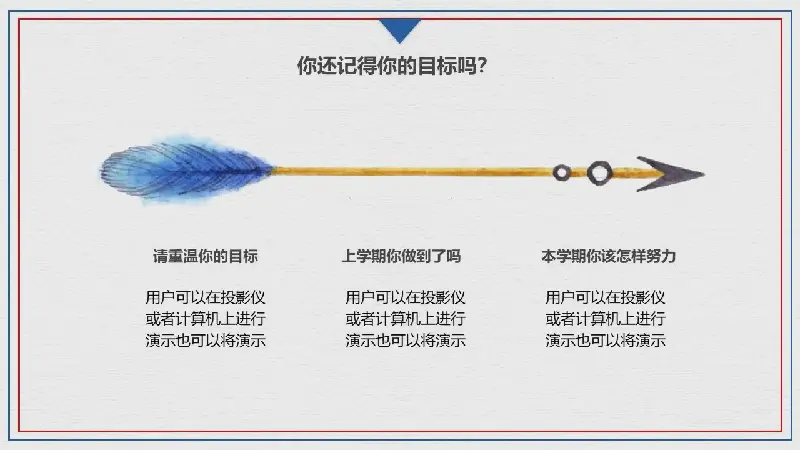 你还记得你的目标吗?

请重温你的目标

用户可以在投影仪或者计算机上进行演示也可以将演示

上学期你做到了吗

用户可以在投影仪或者计算机上进行演示也可以将演示

本学期你该怎样努力

用户可以在投影仪或者计算机上进行演示也可以将演示